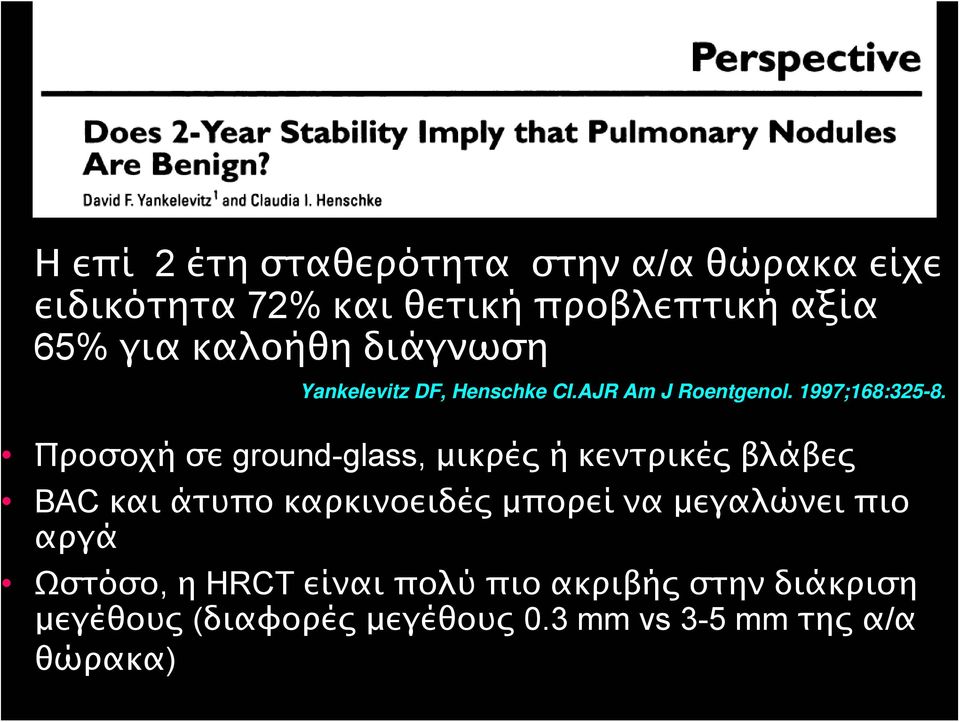 Perspective

Does 2-Year Stability Imply that Pulmonary Nodules Are Benign?

David F. Yankelevitz$^1$ and Claudia I. Henschke

Η επί 2 έτη σταθερότητα στην α/α θώρακα είχε ειδικότητα 72% και θετική προβλεπτική αξία 65% για καλοήθη διάγνωση

Yankelevitz DF, Henschke CI.AJR Am J Roentgenol. 1997;168:325-8.

• Προσοχή σε ground-glass, μικρές ή κεντρικές βλάβες
• BAC και άτυπο καρκινοειδές μπορεί να μεγαλώνει πιο αργά
• Ωστόσο, η HRCT είναι πολύ πιο ακριβής στην διάκριση μεγέθους (διαφορές μεγέθους 0.3 mm vs 3-5 mm της α/α θώρακα)